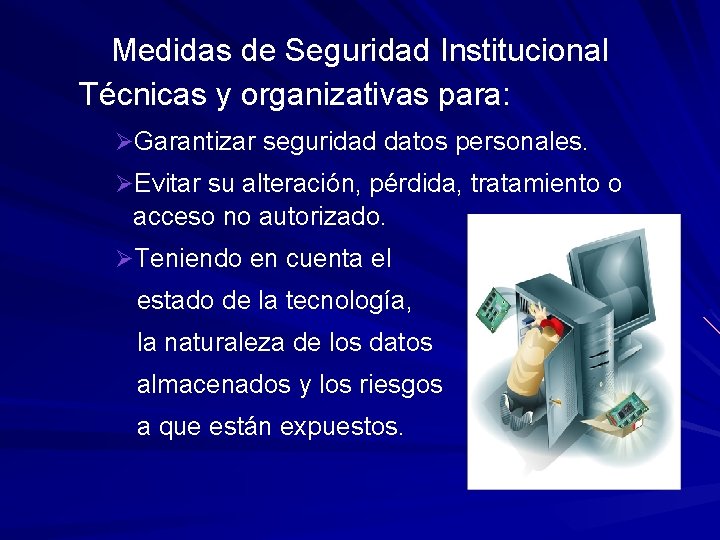 Medidas de Seguridad Institucional
Técnicas y organizativas para:

➢Garantizar seguridad datos personales.

➢Evitar su alteración, pérdida, tratamiento o acceso no autorizado.

➢Teniendo en cuenta el estado de la tecnología, la naturaleza de los datos almacenados y los riesgos a que están expuestos.